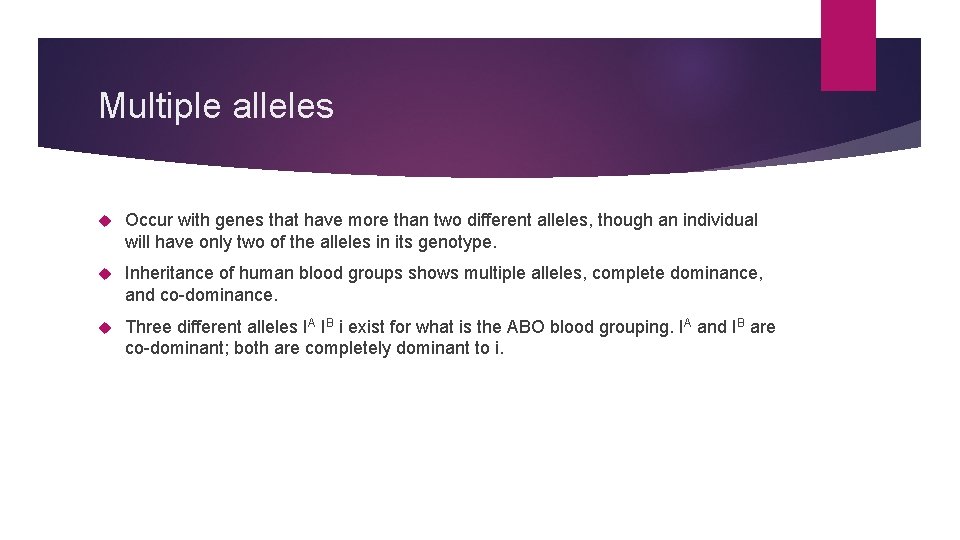 Multiple alleles

Occur with genes that have more than two different alleles, though an individual will have only two of the alleles in its genotype.

Inheritance of human blood groups shows multiple alleles, complete dominance, and co-dominance.

Three different alleles $I^A$ $I^B$ i exist for what is the ABO blood grouping. $I^A$ and $I^B$ are co-dominant; both are completely dominant to i.